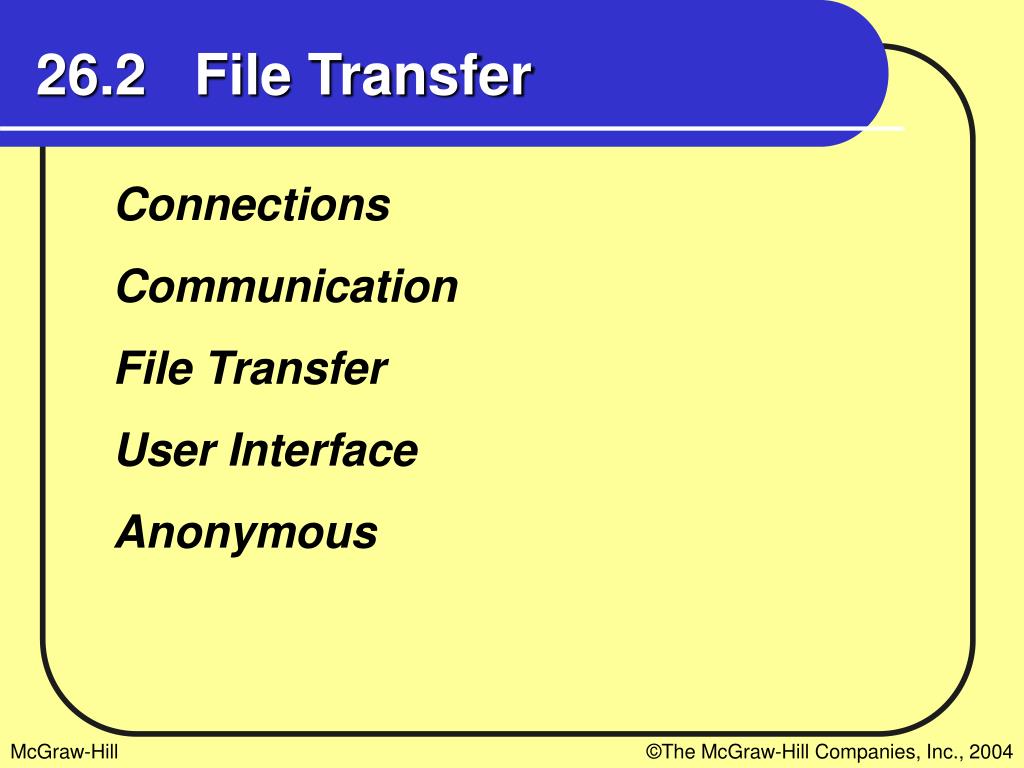 26.2 File Transfer

Connections

Communication

File Transfer

User Interface

Anonymous

McGraw-Hill

©The McGraw-Hill Companies, Inc., 2004